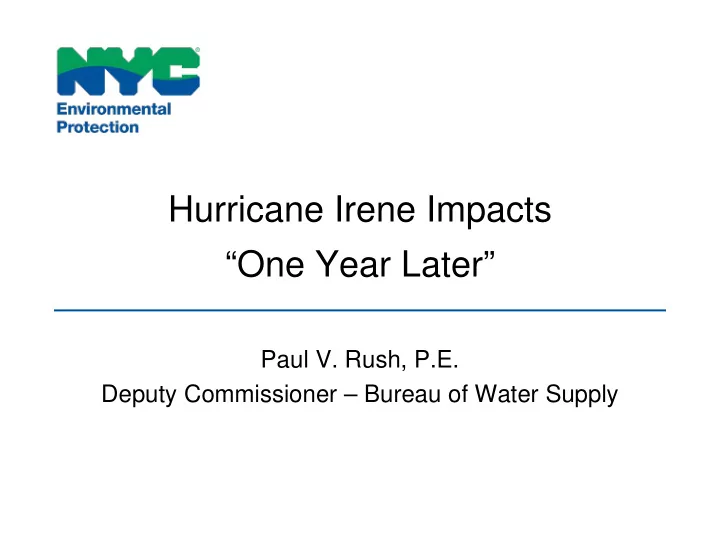 NYC
Environmental Protection

Hurricane Irene Impacts
“One Year Later”

Paul V. Rush, P.E.
Deputy Commissioner – Bureau of Water Supply